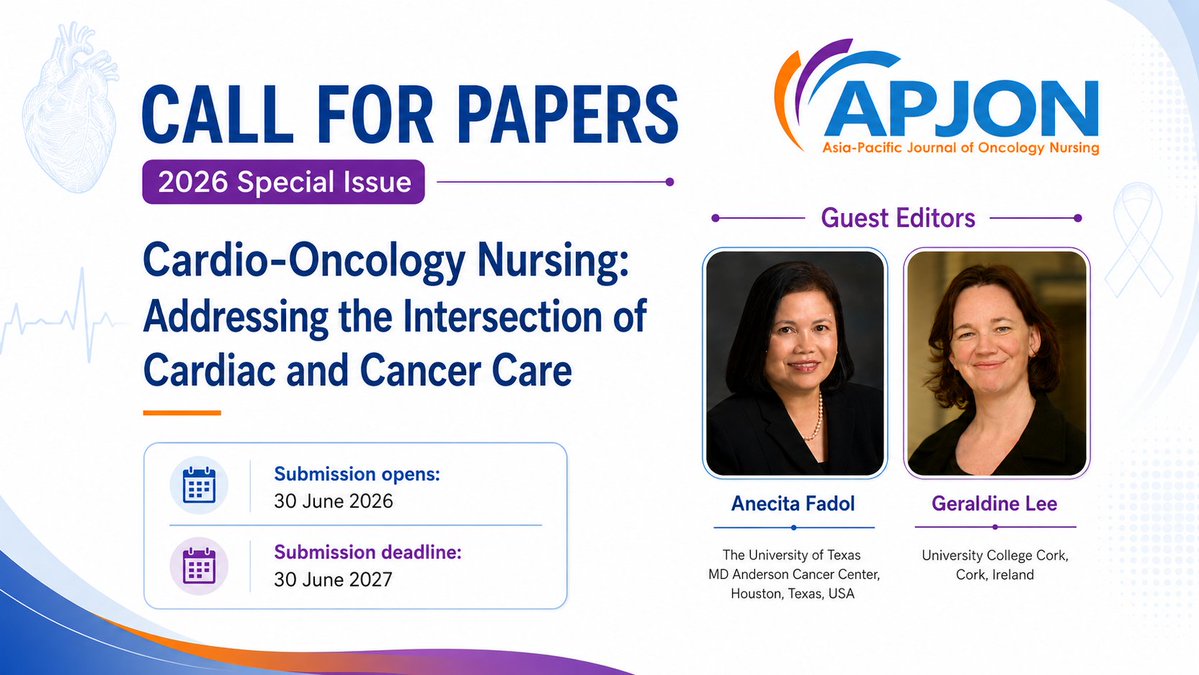 CALL FOR PAPERS

2026 Special Issue

Cardio-Oncology Nursing: Addressing the Intersection of Cardiac and Cancer Care

Submission opens:
30 June 2026

Submission deadline:
30 June 2027

APJON
Asia-Pacific Journal of Oncology Nursing

Guest Editors

Anecita Fadol
The University of Texas MD Anderson Cancer Center, Houston, Texas, USA

Geraldine Lee
University College Cork, Cork, Ireland